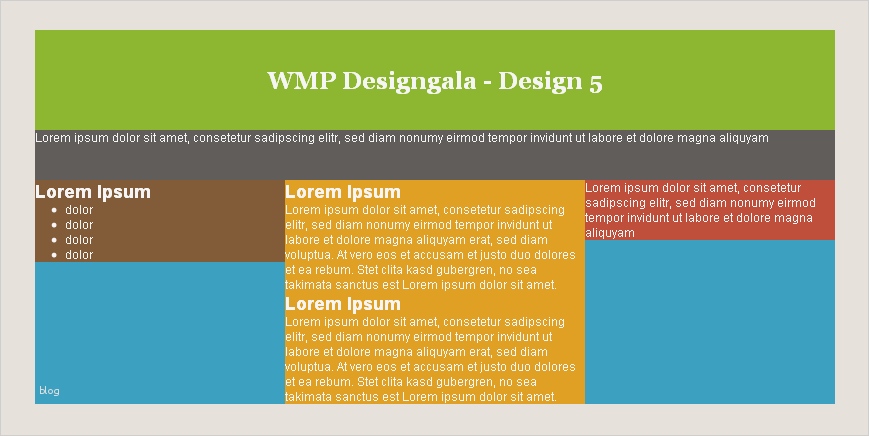 WMP Designgala - Design 5

Lorem ipsum dolor sit amet, consetetur sadipscing elitr, sed diam nonumy eirmod tempor invidunt ut labore et dolore magna aliquyam

Lorem Ipsum

- dolor
- dolor
- dolor
- dolor

blog

Lorem Ipsum

Lorem ipsum dolor sit amet, consetetur sadipscing elitr, sed diam nonumy eirmod tempor invidunt ut labore et dolore magna aliquyam erat, sed diam voluptua. At vero eos et accusam et justo duo dolores et ea rebum. Stet clita kasd gubergren, no sea takimata sanctus est Lorem ipsum dolor sit amet.

Lorem Ipsum

Lorem ipsum dolor sit amet, consetetur sadipscing elitr, sed diam nonumy eirmod tempor invidunt ut labore et dolore magna aliquyam erat, sed diam voluptua. At vero eos et accusam et justo duo dolores et ea rebum. Stet clita kasd gubergren, no sea takimata sanctus est Lorem ipsum dolor sit amet.

Lorem ipsum dolor sit amet, consetetur sadipscing elitr, sed diam nonumy eirmod tempor invidunt ut labore et dolore magna aliquyam